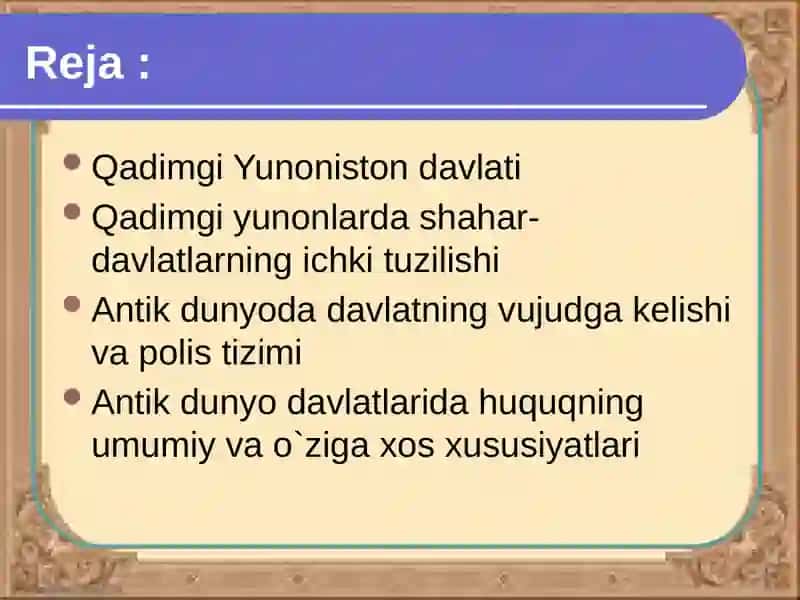 Reja :

- Qadimgi Yunoniston davlati
- Qadimgi yunonlarda shahar-davlatlarning ichki tuzilishi
- Antik dunyoda davlatning vujudga kelishi va polis tizimi
- Antik dunyo davlatlarida huquqning umumiy va o`ziga xos xususiyatlari